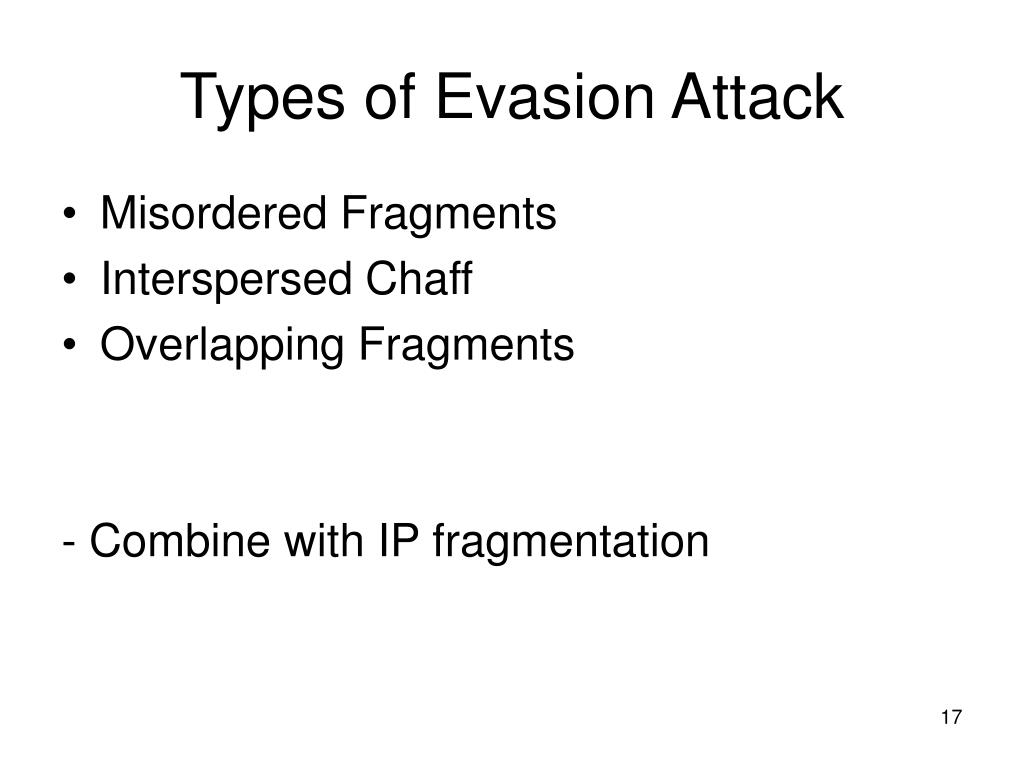 Types of Evasion Attack

• Misordered Fragments
• Interspersed Chaff
• Overlapping Fragments

- Combine with IP fragmentation

17